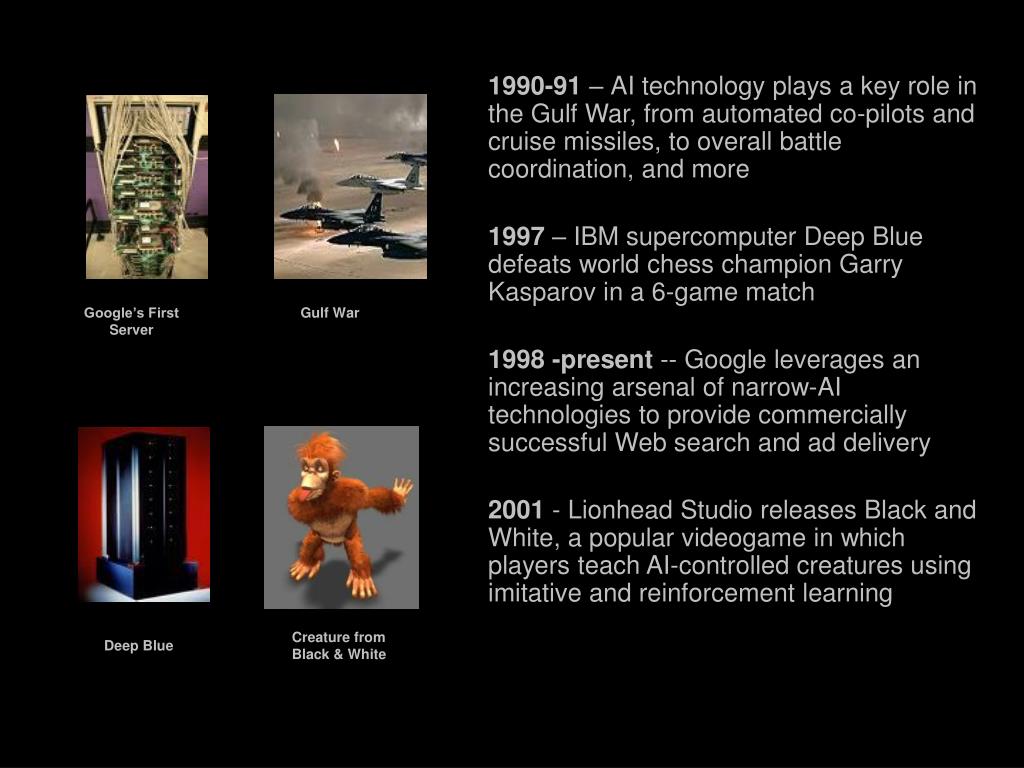 Google's First Server

Gulf War

Deep Blue

Creature from Black & White

1990-91 – AI technology plays a key role in the Gulf War, from automated co-pilots and cruise missiles, to overall battle coordination, and more

1997 – IBM supercomputer Deep Blue defeats world chess champion Garry Kasparov in a 6-game match

1998 -present -- Google leverages an increasing arsenal of narrow-AI technologies to provide commercially successful Web search and ad delivery

2001 - Lionhead Studio releases Black and White, a popular videogame in which players teach AI-controlled creatures using imitative and reinforcement learning